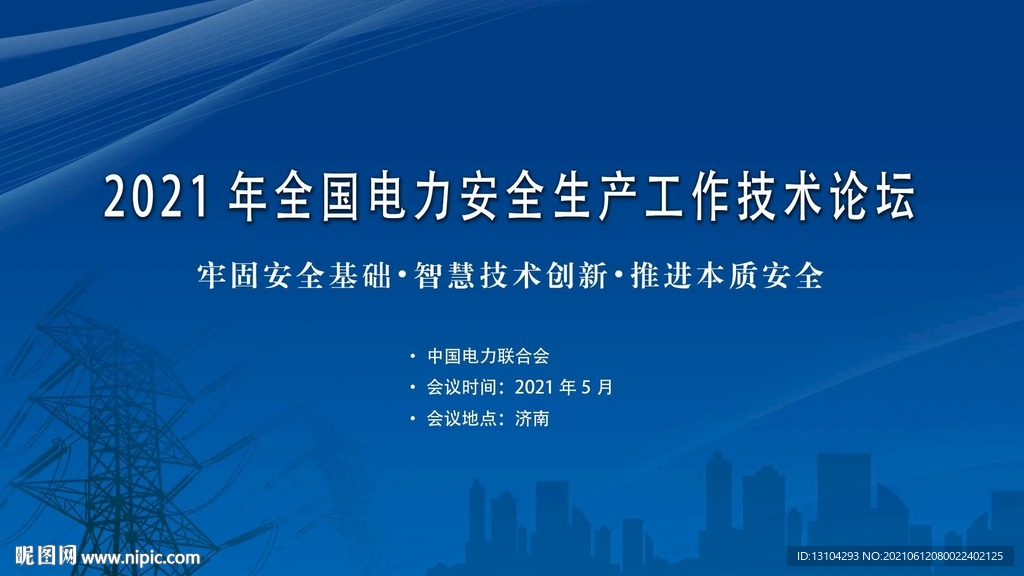 2021 年全国电力安全生产工作技术论坛

牢固安全基础·智慧技术创新·推进本质安全

• 中国电力联合会
• 会议时间：2021 年 5 月
• 会议地点：济南

昵图网 www.nipic.com

ID:13104293 NO:20210612080022402125